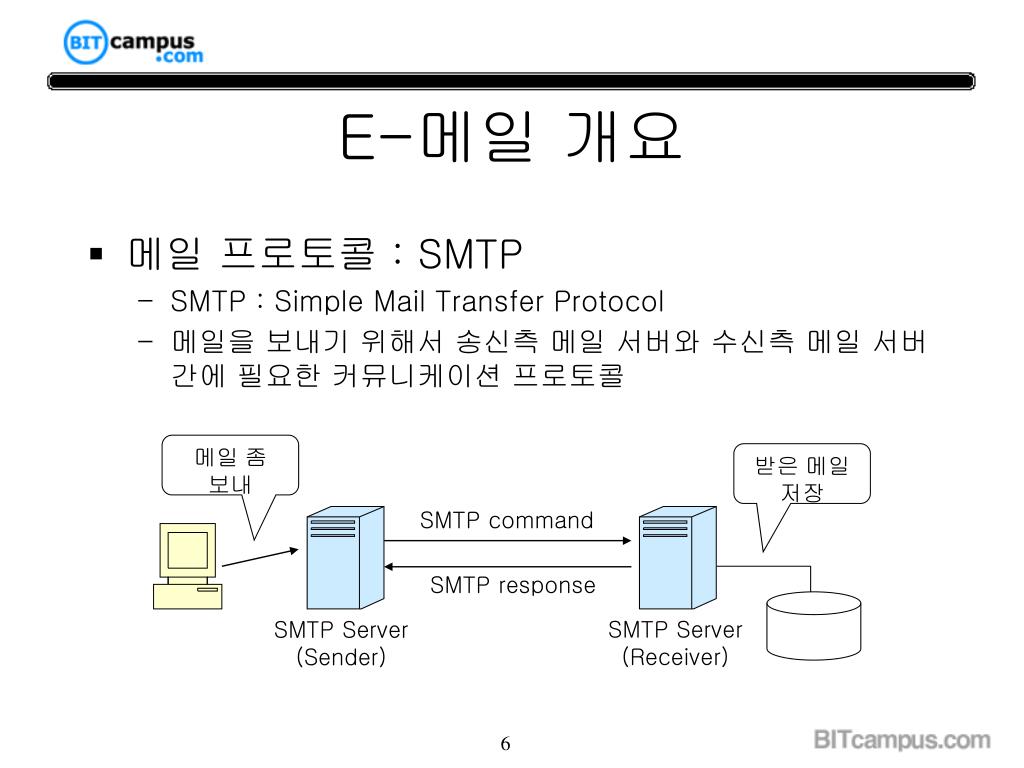 BIT campus .com

E-메일 개요

▪ 메일 프로토콜 : SMTP
– SMTP : Simple Mail Transfer Protocol
– 메일을 보내기 위해서 송신측 메일 서버와 수신측 메일 서버 간에 필요한 커뮤니케이션 프로토콜

메일 좀 보내

받은 메일 저장

SMTP command

SMTP response

SMTP Server (Sender)

SMTP Server (Receiver)

6

BITcampus.com